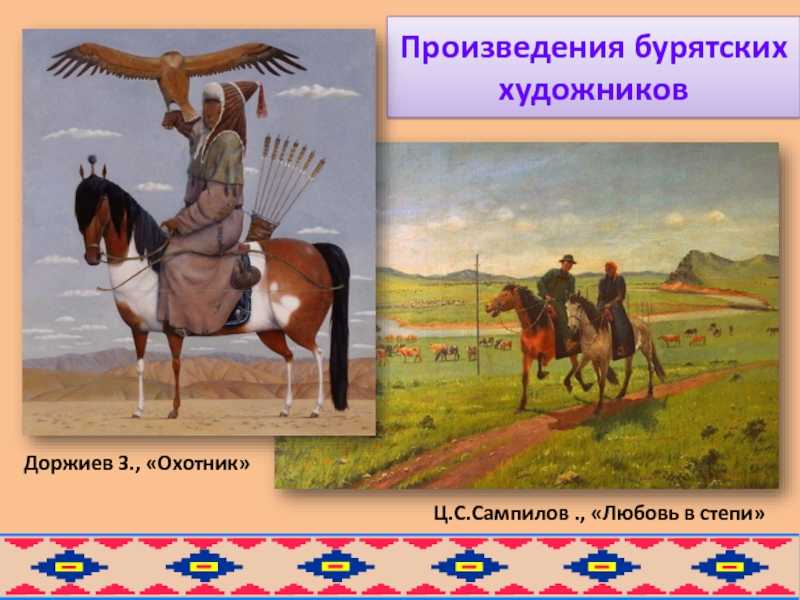 Произведения бурятских художников

Доржиев З., «Охотник»

Ц.С.Сампилов ., «Любовь в степи»